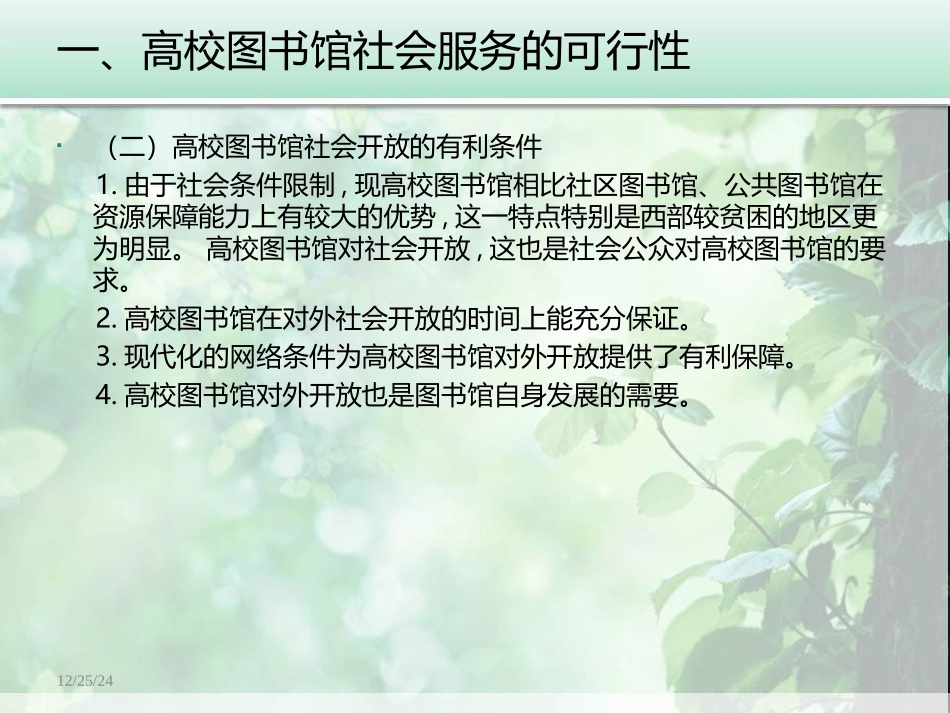 一、高校图书馆社会服务的可行性

（二）高校图书馆社会开放的有利条件

1. 由于社会条件限制，现高校图书馆相比社区图书馆、公共图书馆在资源保障能力上有较大的优势，这一特点特别是西部较贫困的地区更为明显。 高校图书馆对社会开放，这也是社会公众对高校图书馆的要求。

2. 高校图书馆在对外社会开放的时间上能充分保证。

3. 现代化的网络条件为高校图书馆对外开放提供了有利保障。

4. 高校图书馆对外开放也是图书馆自身发展的需要。

12/25/24